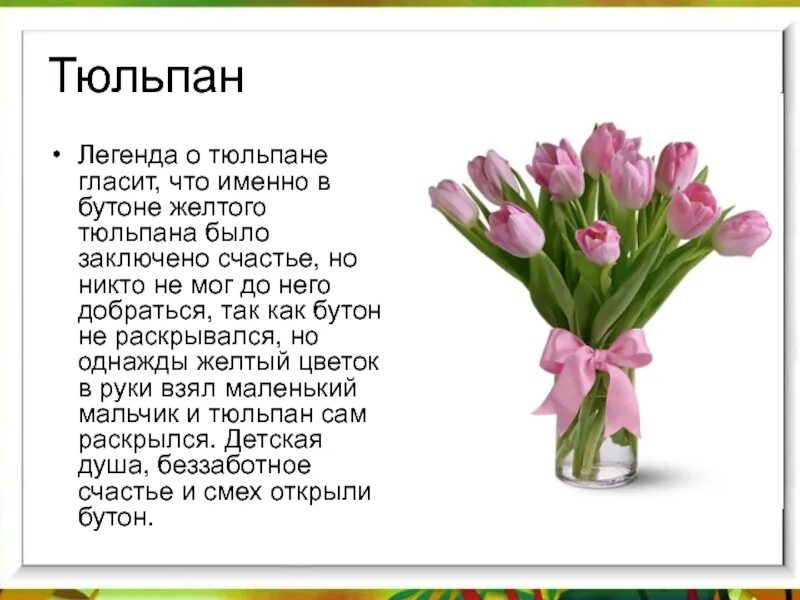 Тюльпан

• Легенда о тюльпане гласит, что именно в бутоне желтого тюльпана было заключено счастье, но никто не мог до него добраться, так как бутон не раскрывался, но однажды желтый цветок в руки взял маленький мальчик и тюльпан сам раскрылся. Детская душа, беззаботное счастье и смех открыли бутон.